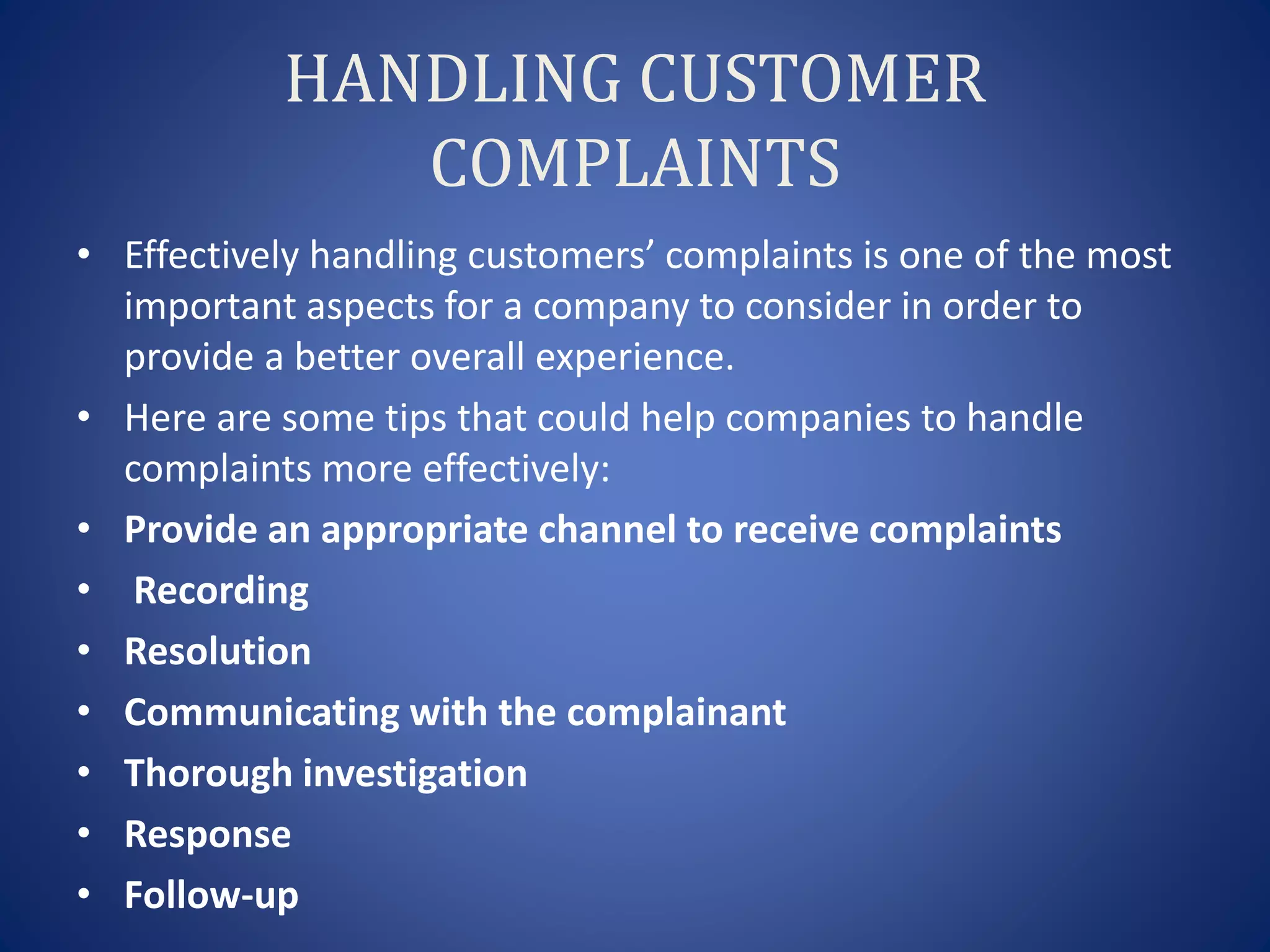 HANDLING CUSTOMER COMPLAINTS

• Effectively handling customers’ complaints is one of the most important aspects for a company to consider in order to provide a better overall experience.
• Here are some tips that could help companies to handle complaints more effectively:
• Provide an appropriate channel to receive complaints
• Recording
• Resolution
• Communicating with the complainant
• Thorough investigation
• Response
• Follow-up